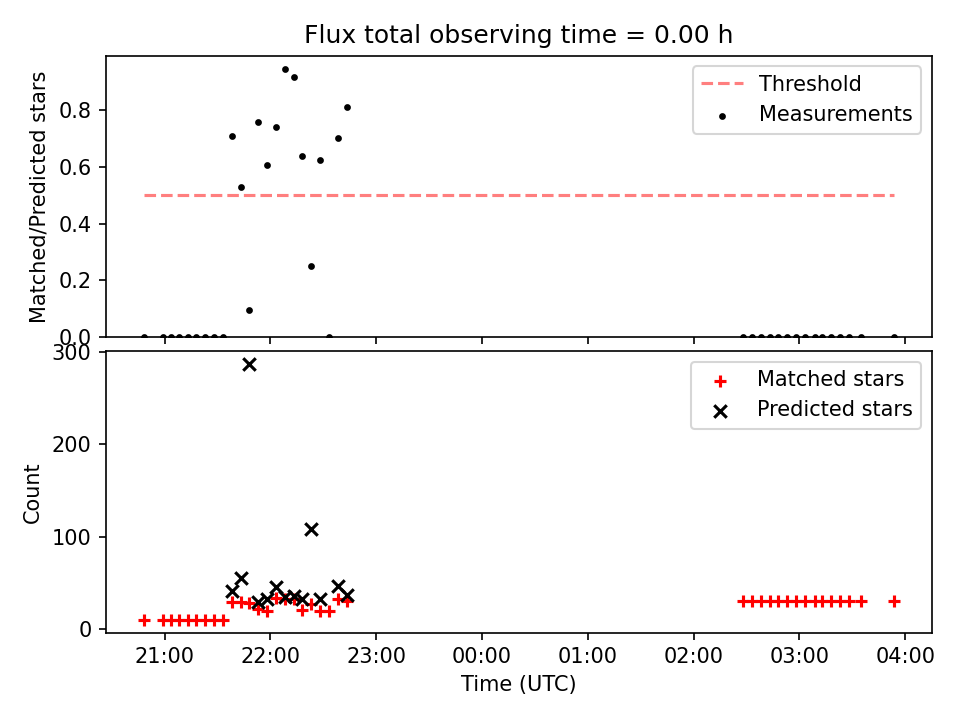 Flux total observing time = 0.00 h

Matched/Predicted stars

0.0
0.2
0.4
0.6
0.8

Threshold
Measurements

Count

0
100
200
300

Matched stars
Predicted stars

21:00
22:00
23:00
00:00
01:00
02:00
03:00
04:00

Time (UTC)